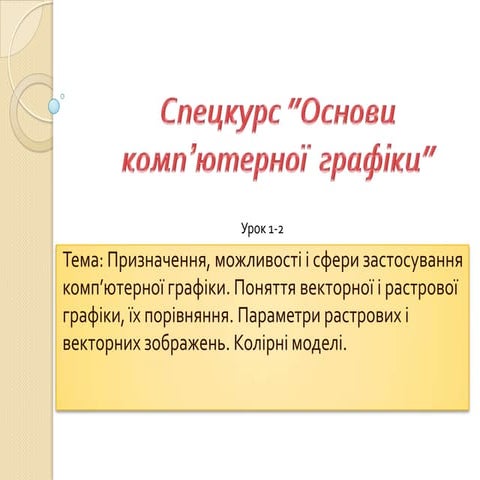 Спецкурс "Основи комп'ютерної графіки"

Урок 1-2

Тема: Призначення, можливості і сфери застосування комп'ютерної графіки. Поняття векторної і растрової графіки, їх порівняння. Параметри растрових і векторних зображень. Колірні моделі.